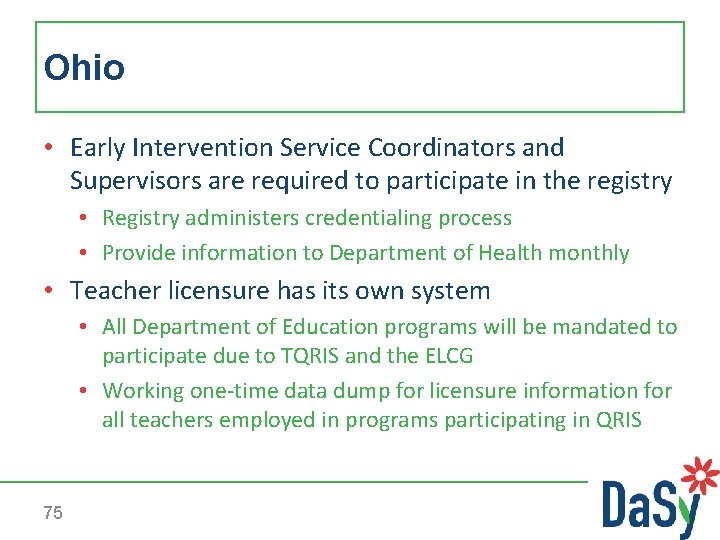 Ohio

• Early Intervention Service Coordinators and Supervisors are required to participate in the registry
  • Registry administers credentialing process
  • Provide information to Department of Health monthly
• Teacher licensure has its own system
  • All Department of Education programs will be mandated to participate due to TQRIS and the ELCG
  • Working one-time data dump for licensure information for all teachers employed in programs participating in QRIS

75

DaSy